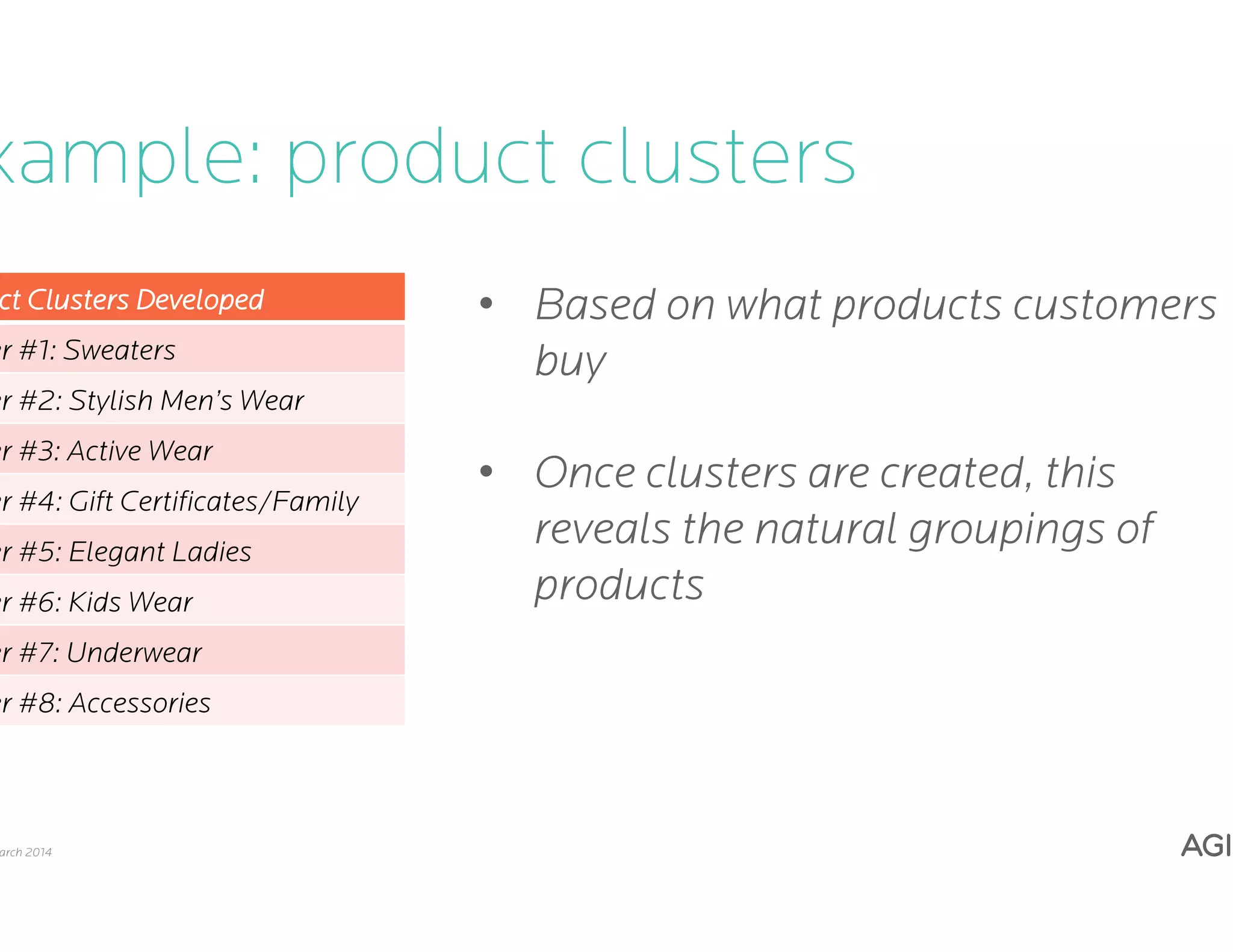 xample: product clusters

| ct Clusters Developed |
|---|
| r #1: Sweaters |
| r #2: Stylish Men's Wear |
| r #3: Active Wear |
| r #4: Gift Certificates/Family |
| r #5: Elegant Ladies |
| r #6: Kids Wear |
| r #7: Underwear |
| r #8: Accessories |

• Based on what products customers buy

• Once clusters are created, this reveals the natural groupings of products

arch 2014

AGI